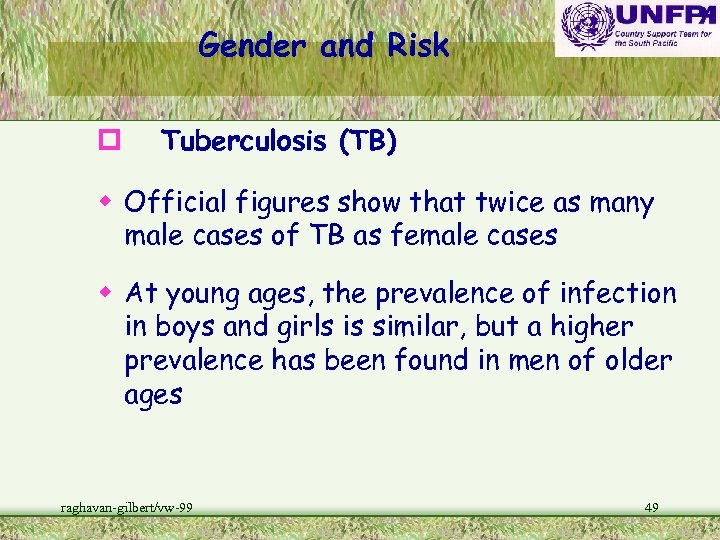 Gender and Risk

UNFPA
Country Support Team for the South Pacific

Tuberculosis (TB)

Official figures show that twice as many male cases of TB as female cases

At young ages, the prevalence of infection in boys and girls is similar, but a higher prevalence has been found in men of older ages

raghavan-gilbert/vw-99

49